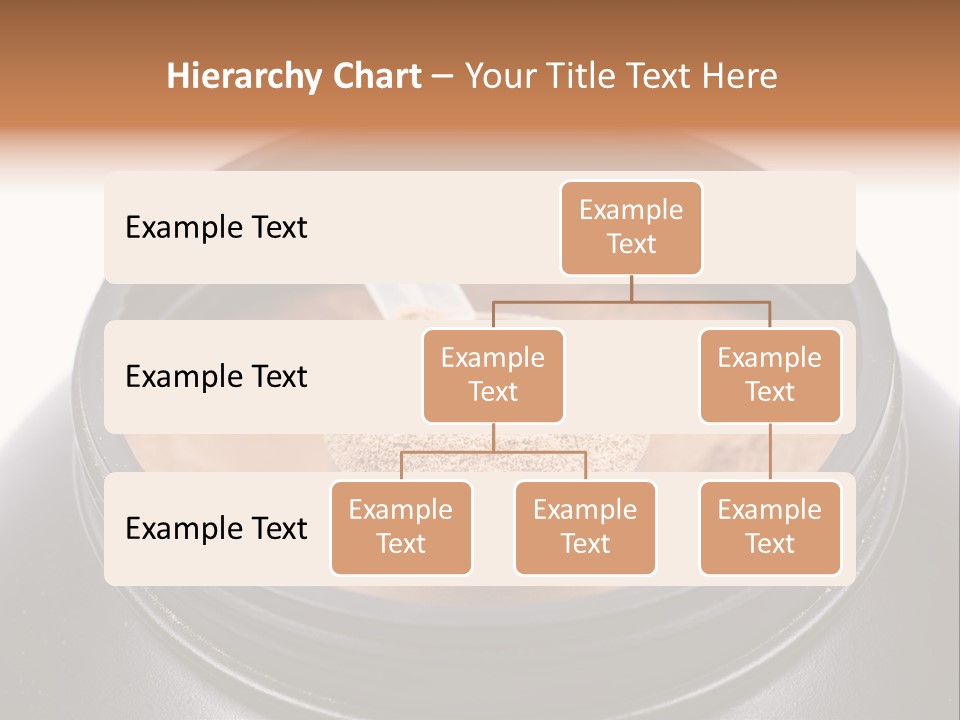 Hierarchy Chart – Your Title Text Here

Example Text

Example Text

Example Text

Example Text

Example Text

Example Text

Example Text

Example Text

Example Text